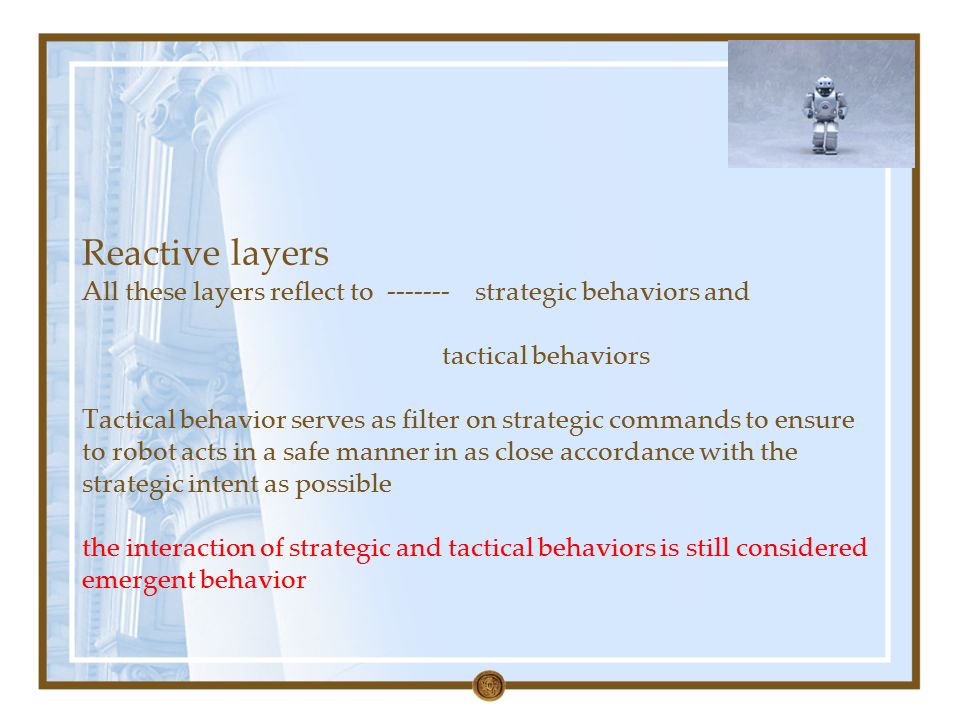 Reactive layers
All these layers reflect to ------- strategic behaviors and

tactical behaviors

Tactical behavior serves as filter on strategic commands to ensure to robot acts in a safe manner in as close accordance with the strategic intent as possible

the interaction of strategic and tactical behaviors is still considered emergent behavior